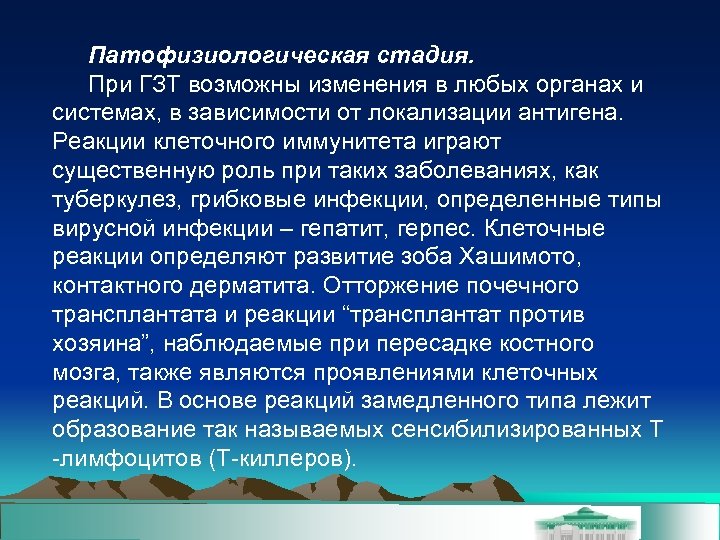 Патофизиологическая стадия.

При ГЗТ возможны изменения в любых органах и системах, в зависимости от локализации антигена. Реакции клеточного иммунитета играют существенную роль при таких заболеваниях, как туберкулез, грибковые инфекции, определенные типы вирусной инфекции – гепатит, герпес. Клеточные реакции определяют развитие зоба Хашимото, контактного дерматита. Отторжение почечного трансплантата и реакции “трансплантат против хозяина”, наблюдаемые при пересадке костного мозга, также являются проявлениями клеточных реакций. В основе реакций замедленного типа лежит образование так называемых сенсибилизированных Т -лимфоцитов (Т-киллеров).